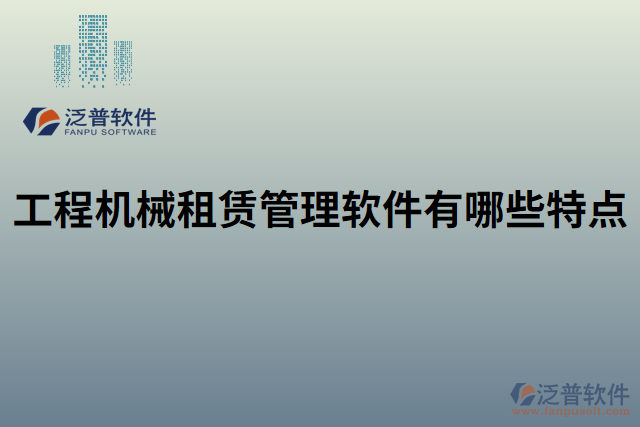 泛普软件
FANPU SOFTWARE

工程机械租赁管理软件有哪些特点

泛普软件
www.fanpusoft.com